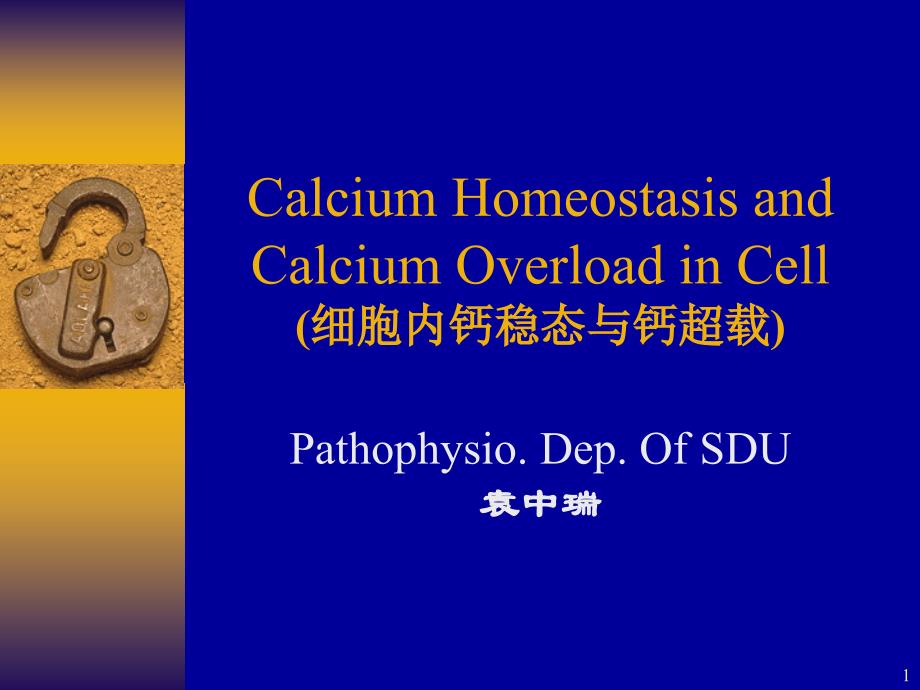 Calcium Homeostasis and Calcium Overload in Cell
(细胞内钙稳态与钙超载)

Pathophysio. Dep. Of SDU
袁中瑞

1